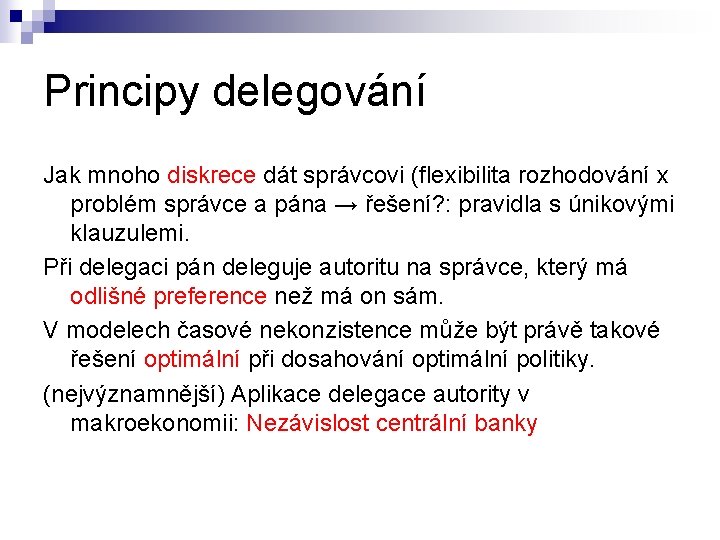 Principy delegování

Jak mnoho diskrece dát správcovi (flexibilita rozhodování x problém správce a pána → řešení?: pravidla s únikovými klauzulemi.

Při delegaci pán deleguje autoritu na správce, který má odlišné preference než má on sám.

V modelech časové nekonzistence může být právě takové řešení optimální při dosahování optimální politiky.

(nejvýznamnější) Aplikace delegace autority v makroekonomii: Nezávislost centrální banky